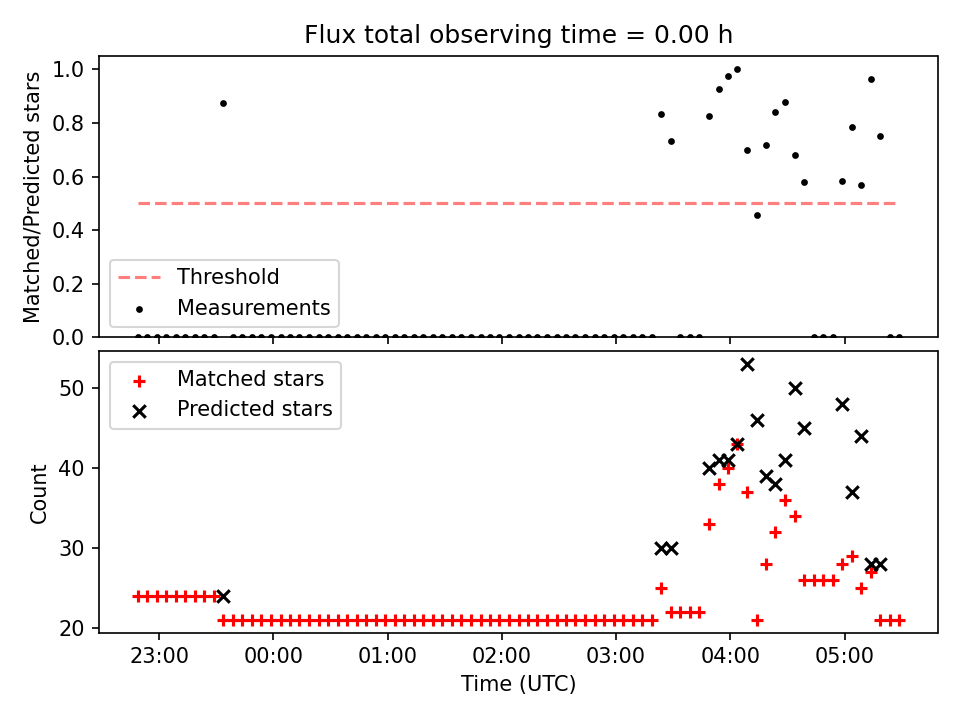 Flux total observing time = 0.00 h

Matched/Predicted stars

1.0
0.8
0.6
0.4
0.2
0.0

Threshold
Measurements

Count

50
40
30
20

Matched stars
Predicted stars

23:00 00:00 01:00 02:00 03:00 04:00 05:00

Time (UTC)